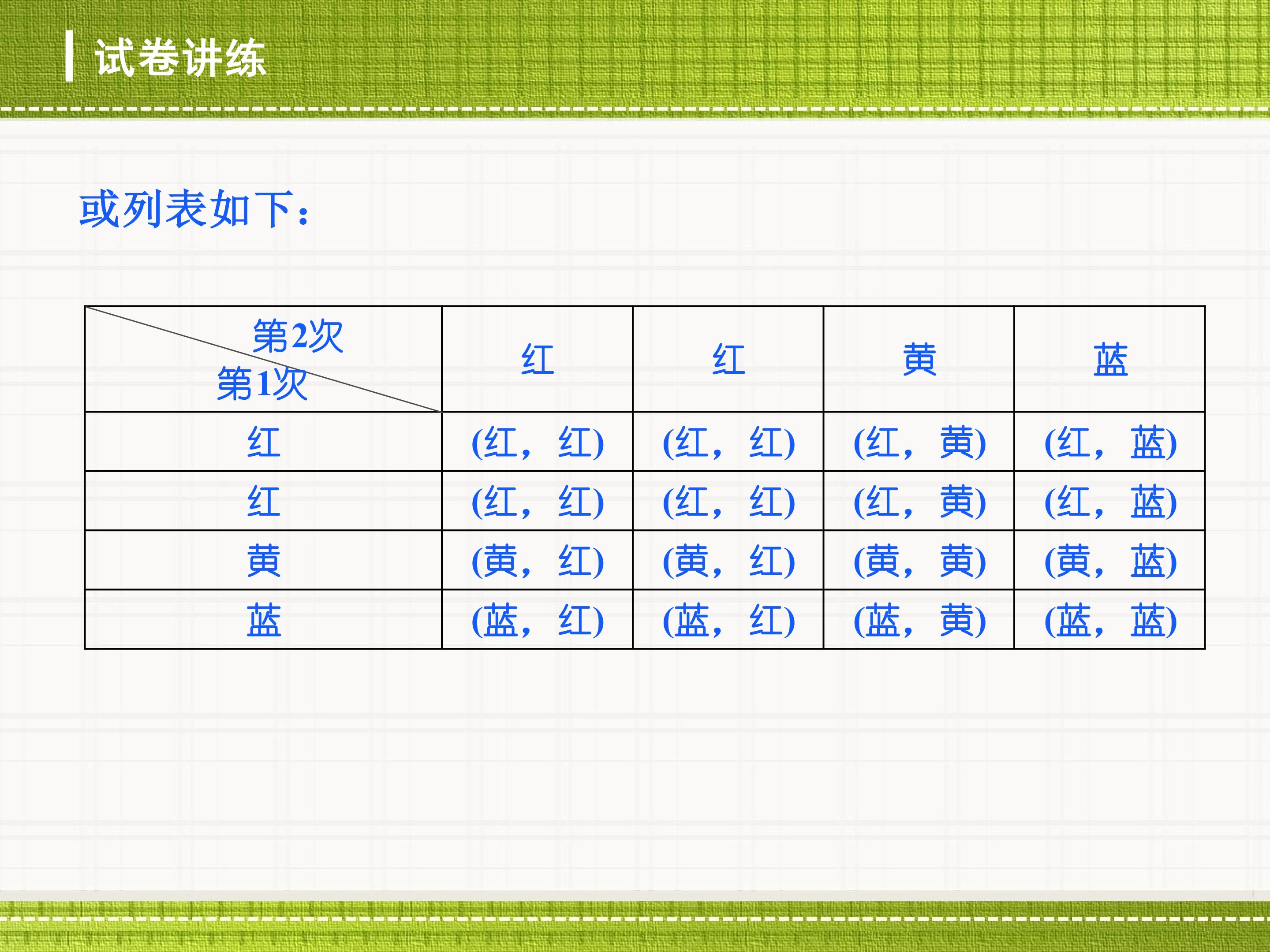 试卷讲练

或列表如下：

| 第2次 第1次 | 红 | 红 | 黄 | 蓝 |
|---|---|---|---|---|
| 红 | (红，红) | (红，红) | (红，黄) | (红，蓝) |
| 红 | (红，红) | (红，红) | (红，黄) | (红，蓝) |
| 黄 | (黄，红) | (黄，红) | (黄，黄) | (黄，蓝) |
| 蓝 | (蓝，红) | (蓝，红) | (蓝，黄) | (蓝，蓝) |